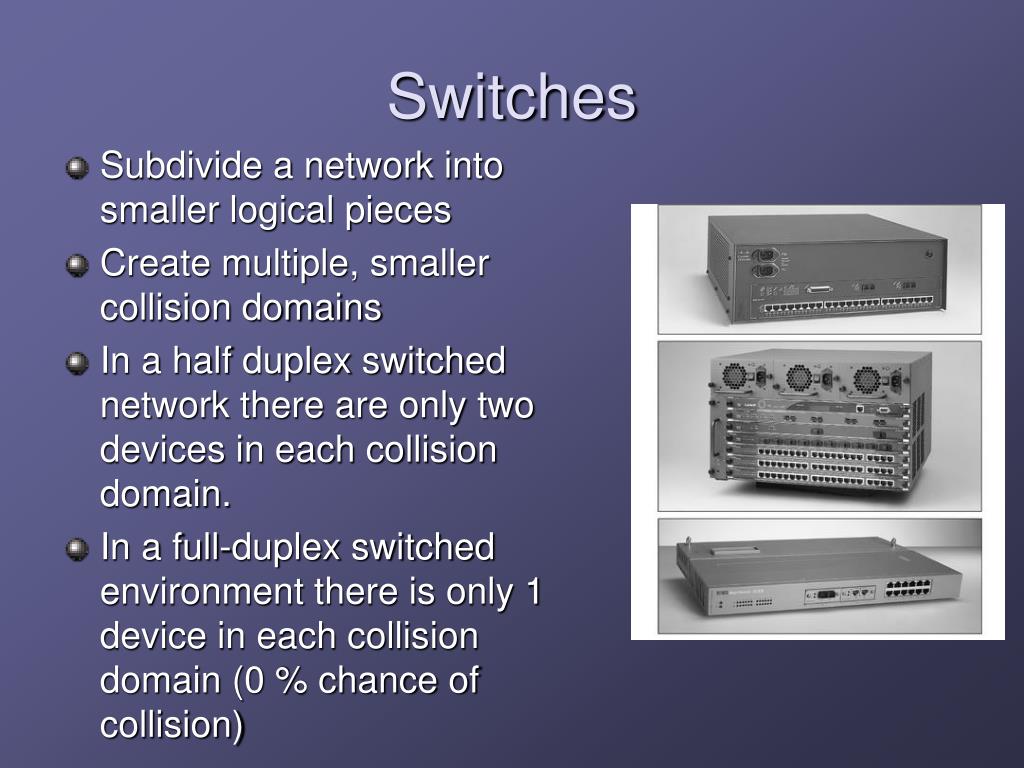 Switches

Subdivide a network into smaller logical pieces

Create multiple, smaller collision domains

In a half duplex switched network there are only two devices in each collision domain.

In a full-duplex switched environment there is only 1 device in each collision domain (0 % chance of collision)